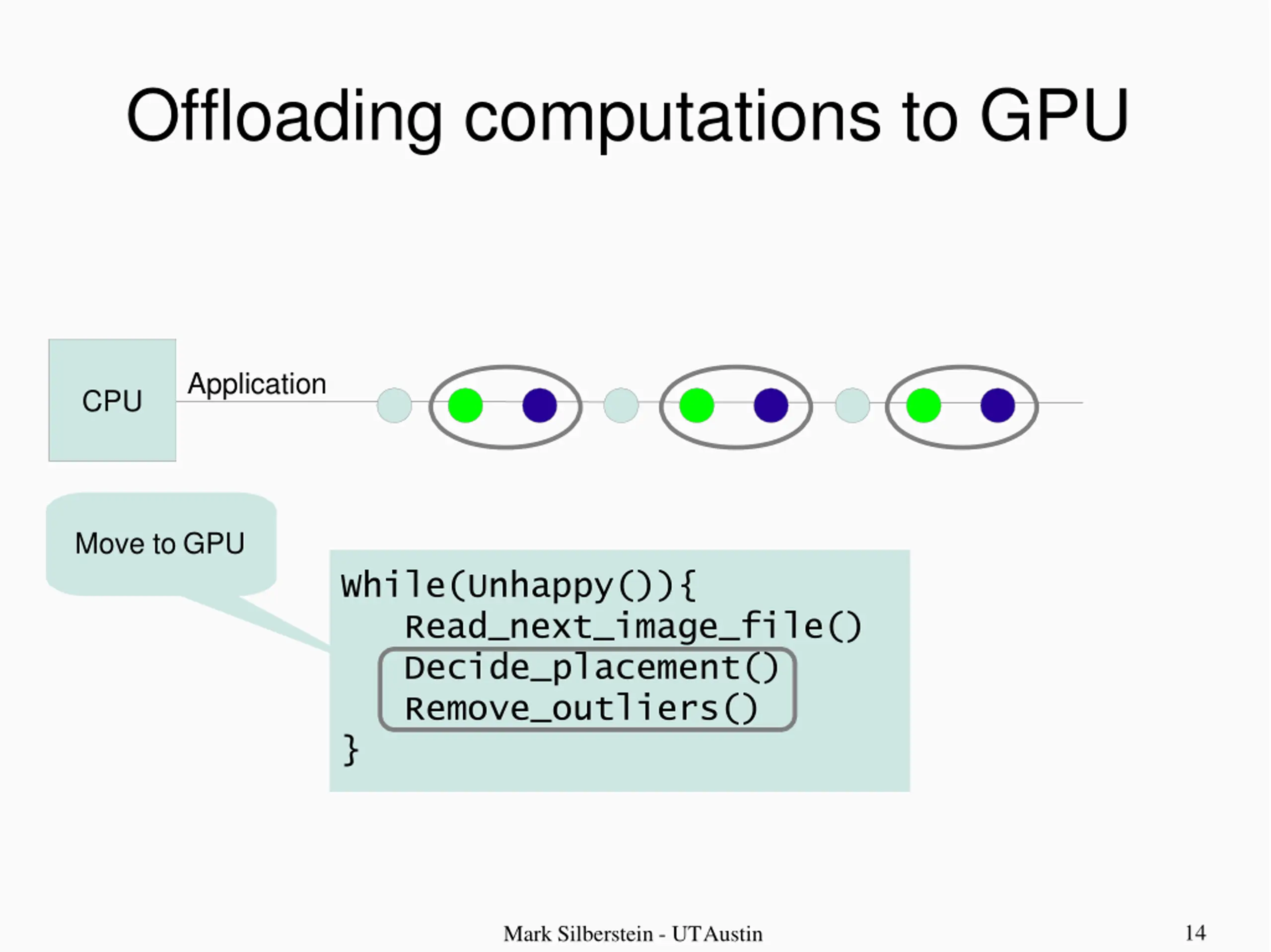 Offloading computations to GPU

CPU

Application

Move to GPU

While(Unhappy()){
Read_next_image_file()
Decide_placement()
Remove_outliers()
}

Mark Silberstein - UT Austin

14